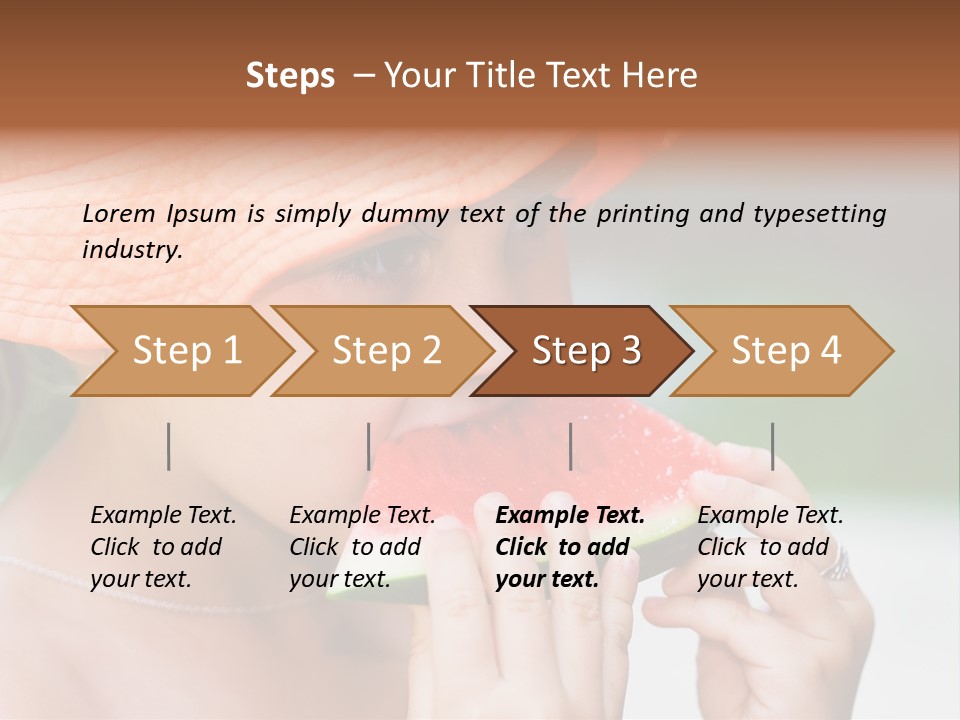 Steps – Your Title Text Here

Lorem Ipsum is simply dummy text of the printing and typesetting industry.

Step 1

Step 2

Step 3

Step 4

Example Text. Click to add your text.

Example Text. Click to add your text.

Example Text. Click to add your text.

Example Text. Click to add your text.